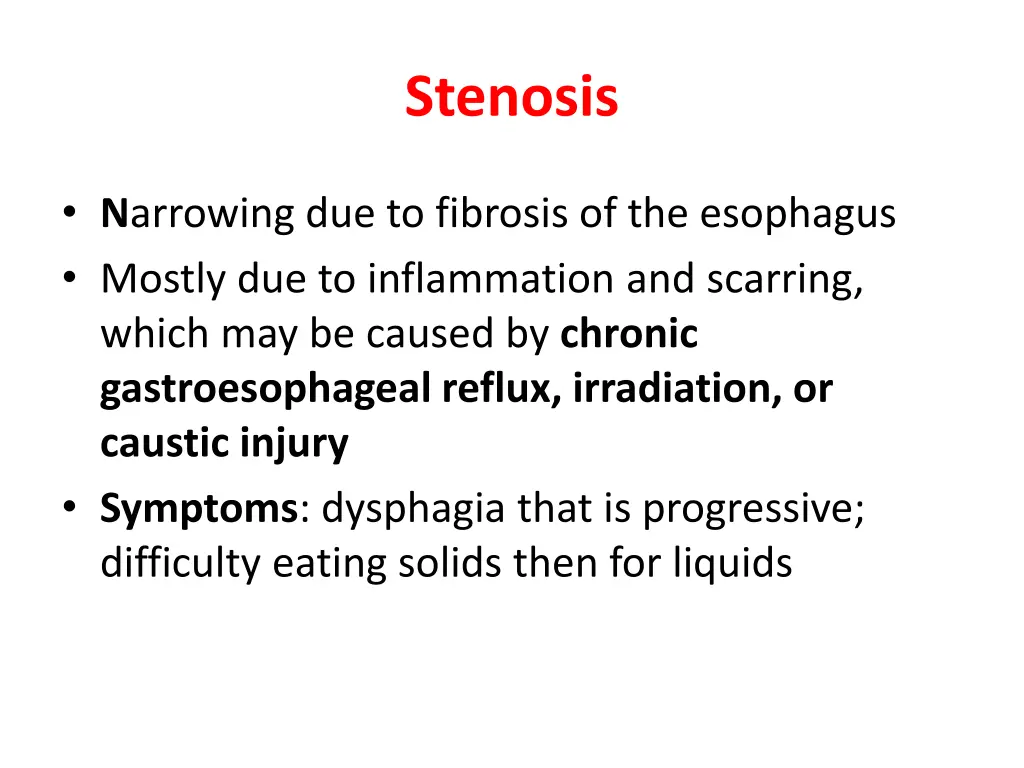 Stenosis

• Narrowing due to fibrosis of the esophagus
• Mostly due to inflammation and scarring, which may be caused by chronic gastroesophageal reflux, irradiation, or caustic injury
• Symptoms: dysphagia that is progressive; difficulty eating solids then for liquids